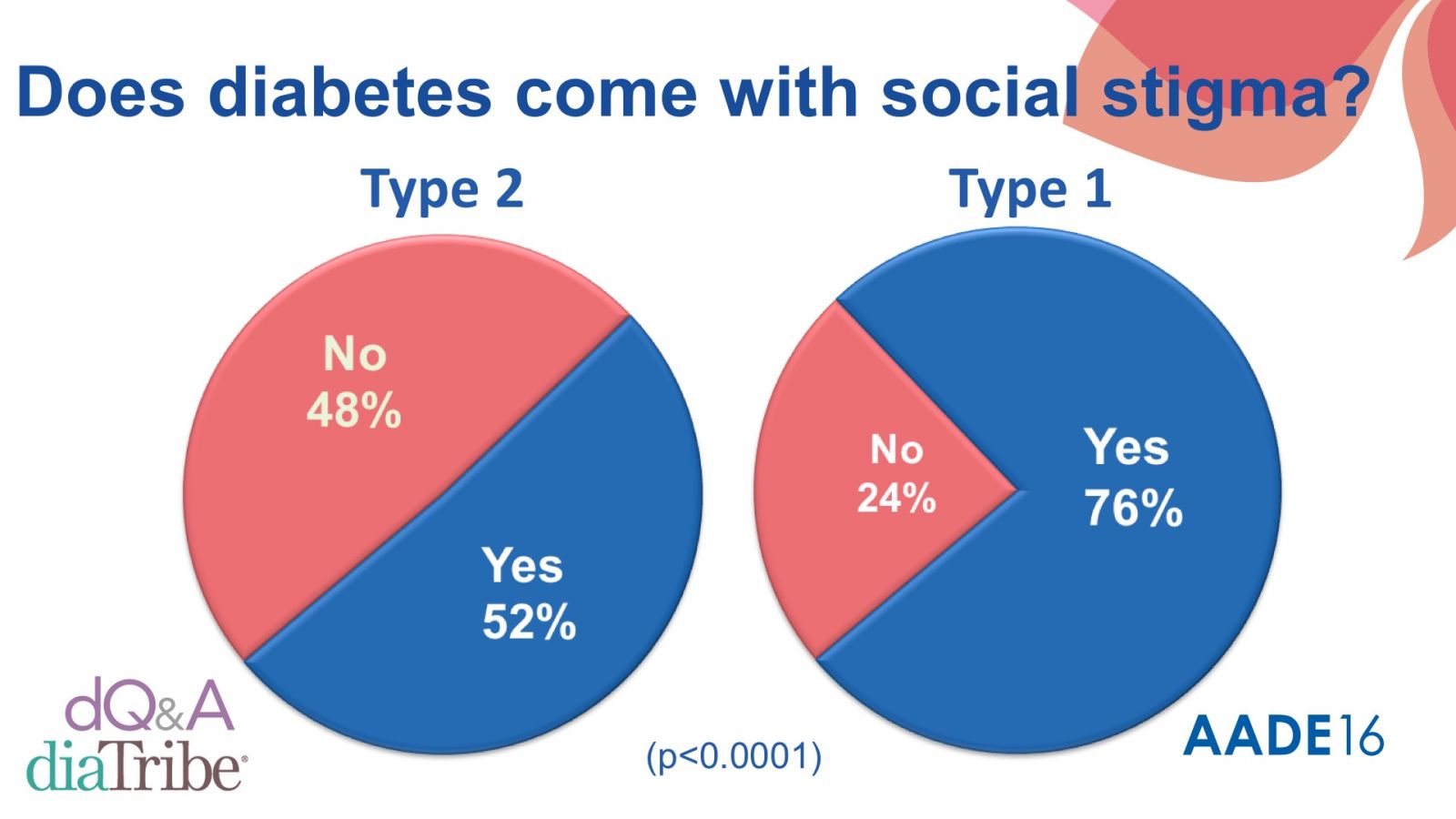 Does diabetes come with social stigma?

Type 2

No
48%

Yes
52%

Type 1

No
24%

Yes
76%

dQ&A
diaTribe®

(p<0.0001)

AADE16